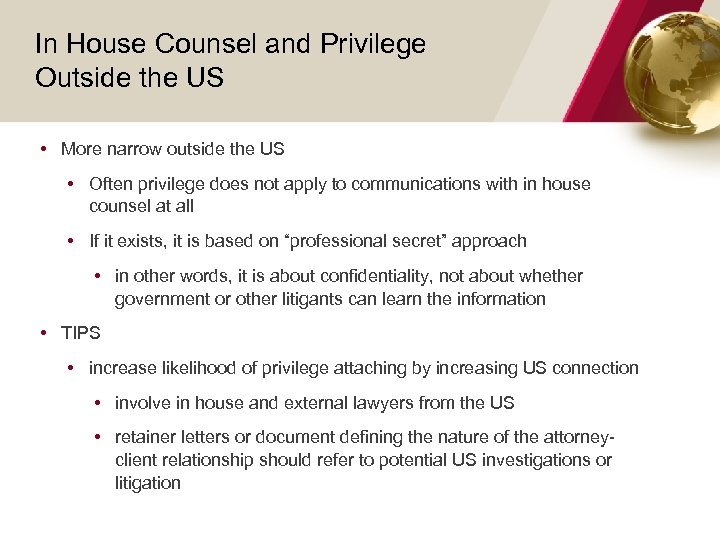 In House Counsel and Privilege Outside the US

• More narrow outside the US
  • Often privilege does not apply to communications with in house counsel at all
  • If it exists, it is based on “professional secret” approach
    • in other words, it is about confidentiality, not about whether government or other litigants can learn the information
• TIPS
  • increase likelihood of privilege attaching by increasing US connection
    • involve in house and external lawyers from the US
    • retainer letters or document defining the nature of the attorney-client relationship should refer to potential US investigations or litigation